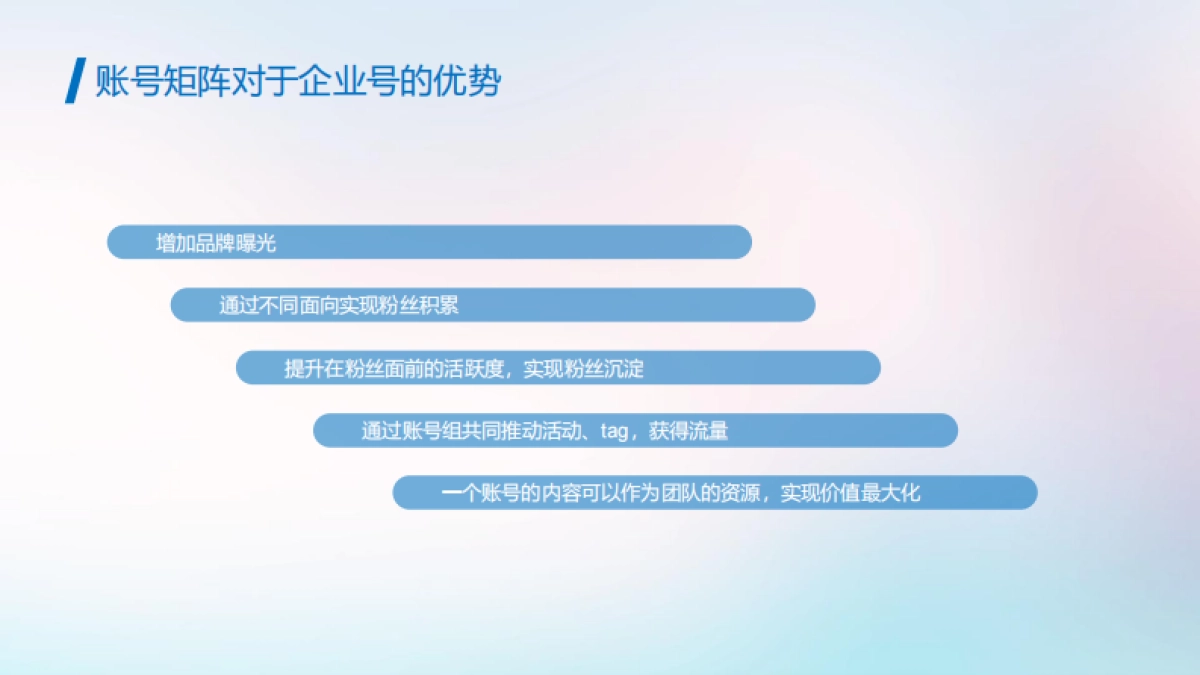 账号矩阵对于企业号的优势

增加品牌曝光

通过不同面向实现粉丝积累

提升在粉丝面前的活跃度，实现粉丝沉淀

通过账号组共同推动活动、tag，获得流量

一个账号的内容可以作为团队的资源，实现价值最大化